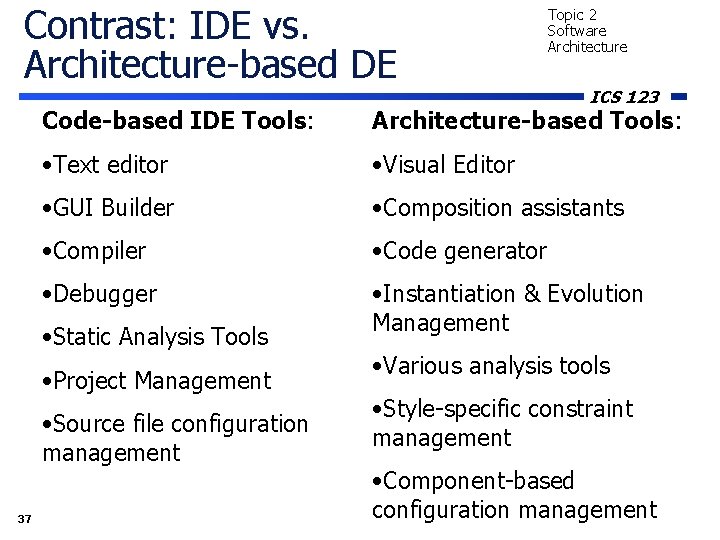 Contrast: IDE vs. Architecture-based DE

Topic 2
Software
Architecture

ICS 123

Code-based IDE Tools:

•Text editor

•GUI Builder

•Compiler

•Debugger

•Static Analysis Tools

•Project Management

•Source file configuration management

Architecture-based Tools:

•Visual Editor

•Composition assistants

•Code generator

•Instantiation & Evolution Management

•Various analysis tools

•Style-specific constraint management

•Component-based configuration management

37